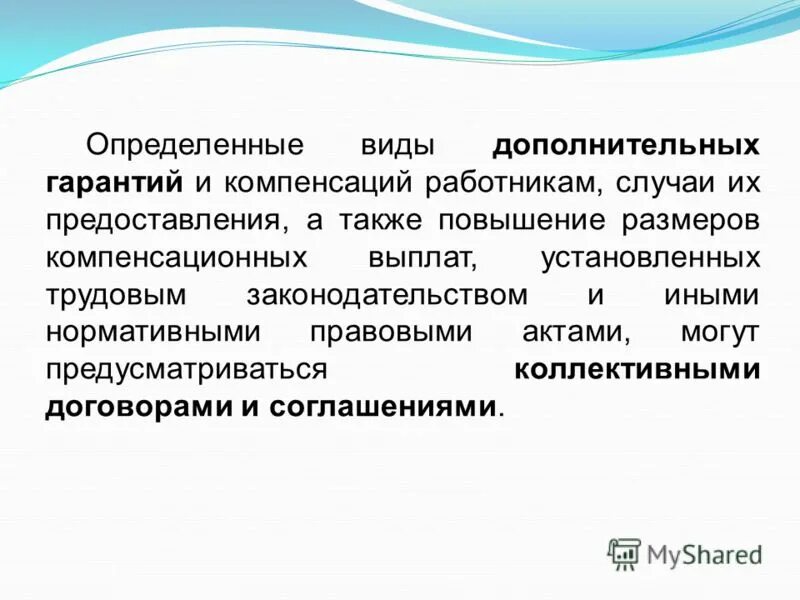 Определенные виды дополнительных гарантий и компенсаций работникам, случаи их предоставления, а также повышение размеров компенсационных выплат, установленных трудовым законодательством и иными нормативными правовыми актами, могут предусматриваться коллективными договорами и соглашениями.

MyShared